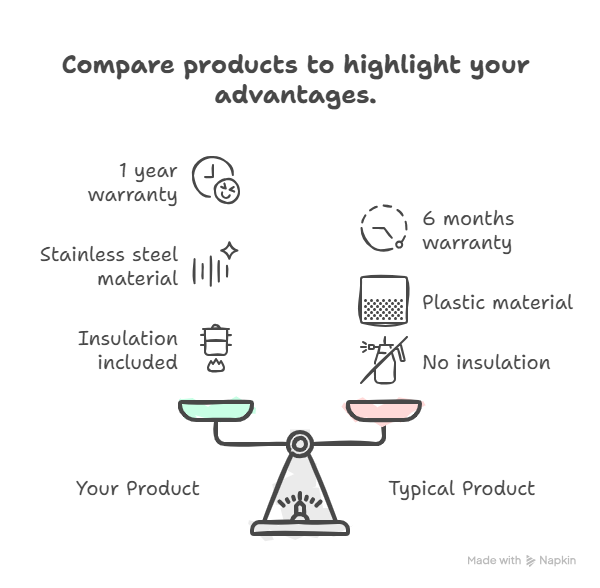 Compare products to highlight your advantages.

1 year warranty

Stainless steel material

Insulation included

6 months warranty

Plastic material

No insulation

Your Product

Typical Product

Made with Napkin